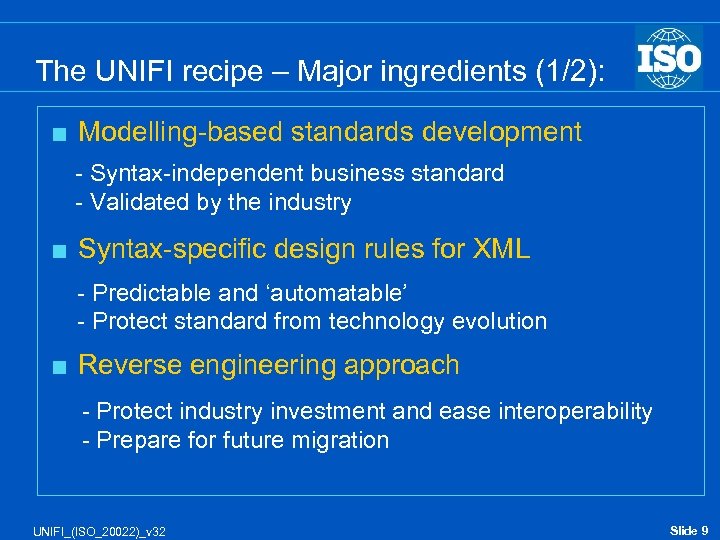 The UNIFI recipe – Major ingredients (1/2):

ISO

■ Modelling-based standards development

- Syntax-independent business standard
- Validated by the industry

■ Syntax-specific design rules for XML

- Predictable and 'automatable'
- Protect standard from technology evolution

■ Reverse engineering approach

- Protect industry investment and ease interoperability
- Prepare for future migration

UNIFI_(ISO_20022)_v32

Slide 9